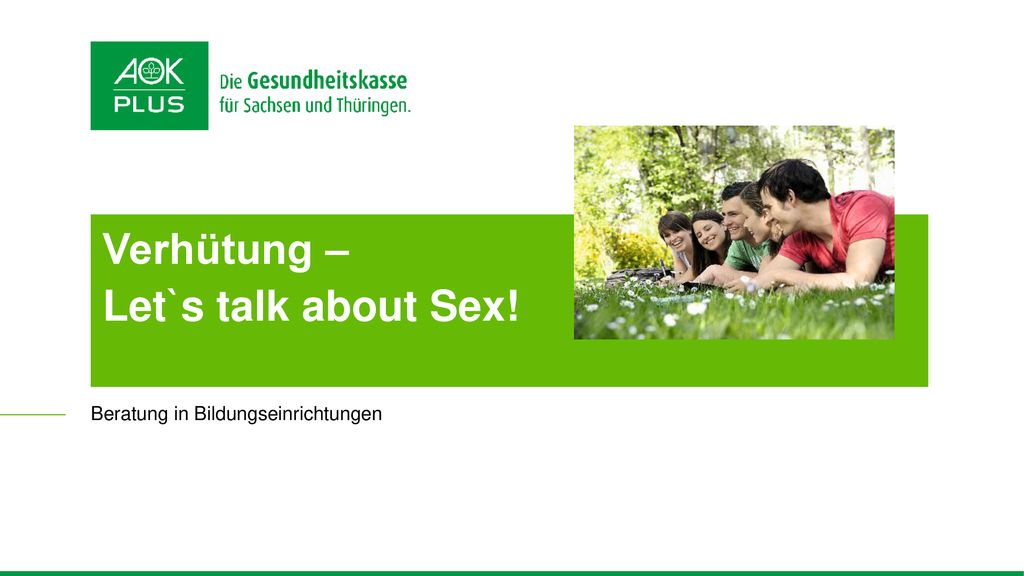 AOK
PLUS

Die Gesundheitskasse
für Sachsen und Thüringen.

Verhütung –
Let`s talk about Sex!

Beratung in Bildungseinrichtungen